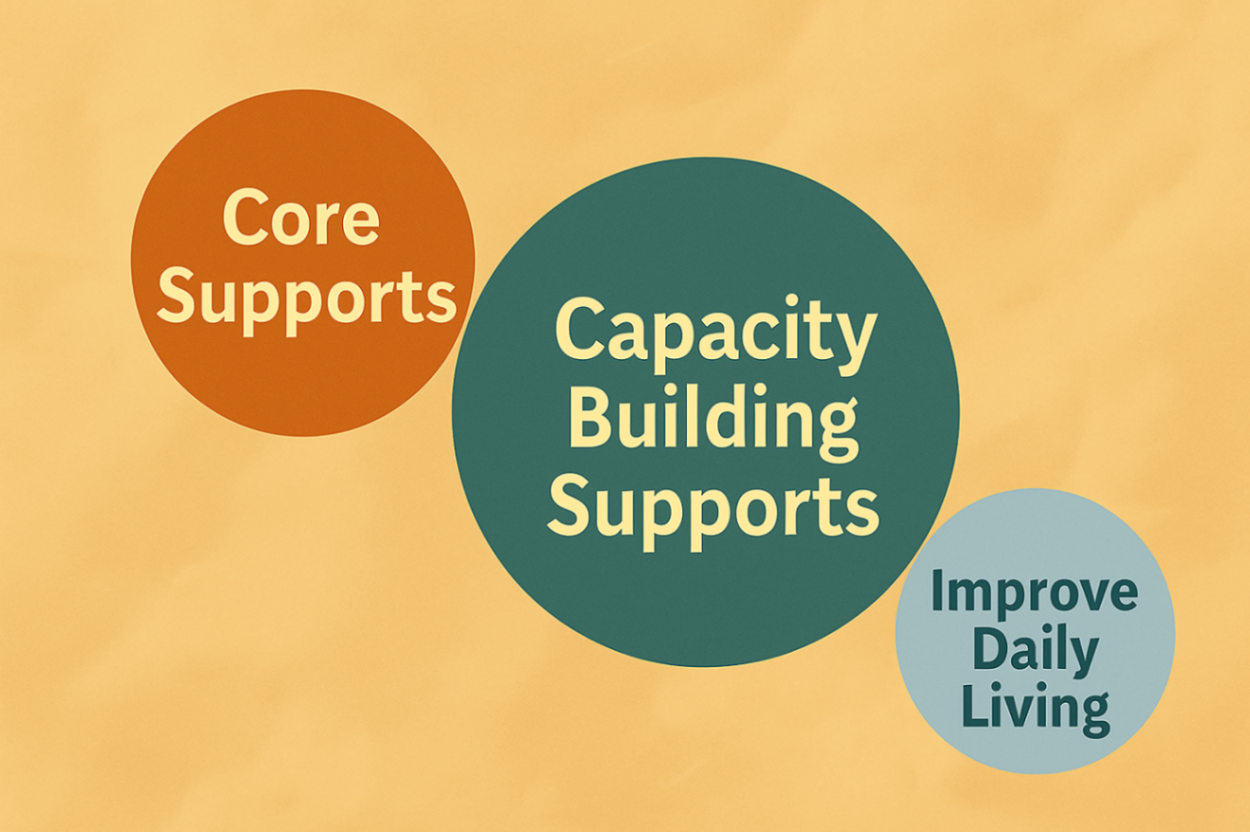 Core Supports

Capacity Building Supports

Improve Daily Living